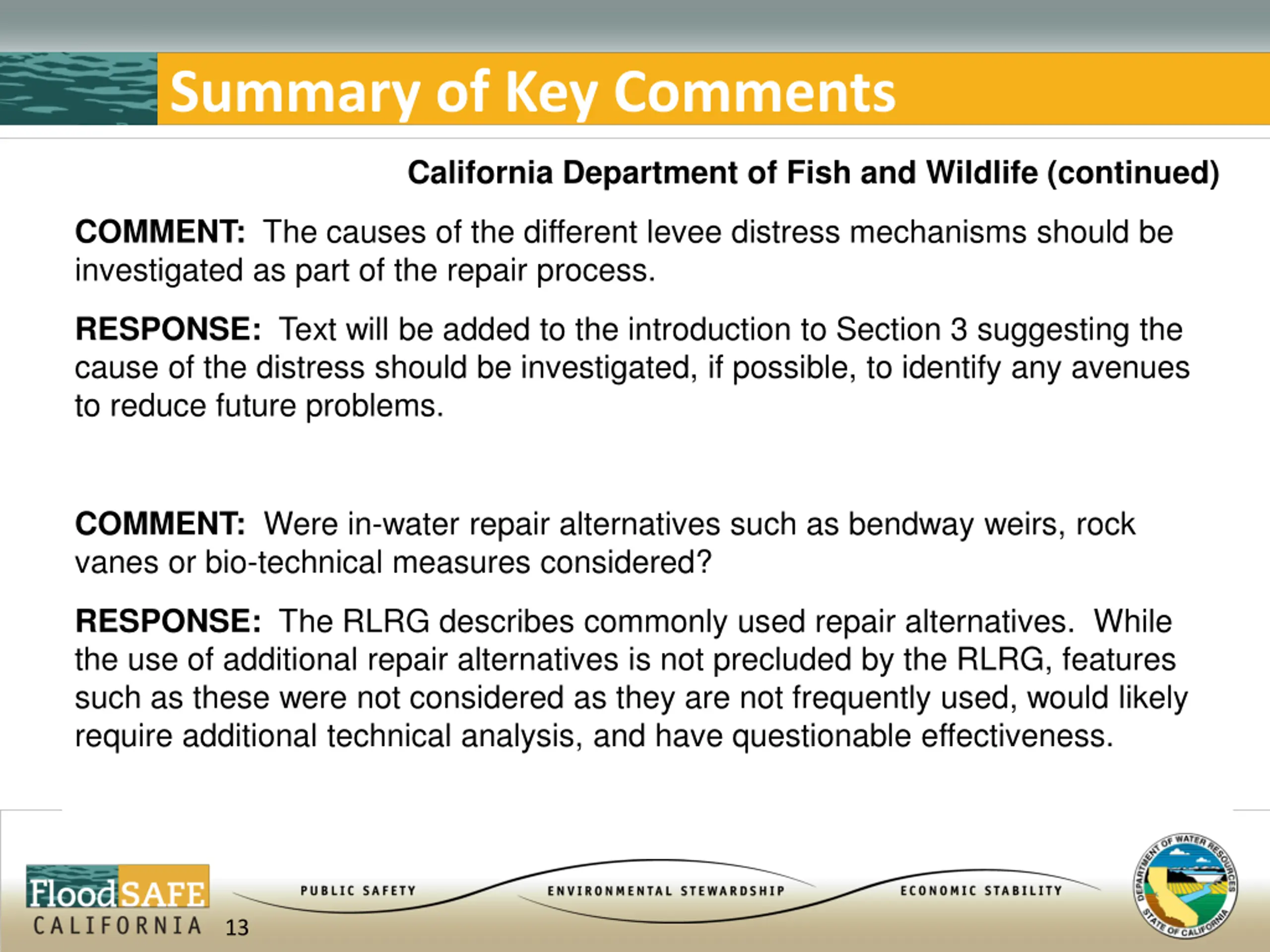 Summary of Key Comments

California Department of Fish and Wildlife (continued)

COMMENT: The causes of the different levee distress mechanisms should be investigated as part of the repair process.

RESPONSE: Text will be added to the introduction to Section 3 suggesting the cause of the distress should be investigated, if possible, to identify any avenues to reduce future problems.

COMMENT: Were in-water repair alternatives such as bendway weirs, rock vanes or bio-technical measures considered?

RESPONSE: The RLRG describes commonly used repair alternatives. While the use of additional repair alternatives is not precluded by the RLRG, features such as these were not considered as they are not frequently used, would likely require additional technical analysis, and have questionable effectiveness.

FloodSAFE CALIFORNIA 13

PUBLIC SAFETY ENVIRONMENTAL STEWARDSHIP ECONOMIC STABILITY

DEPARTMENT OF WATER RESOURCES STATE OF CALIFORNIA